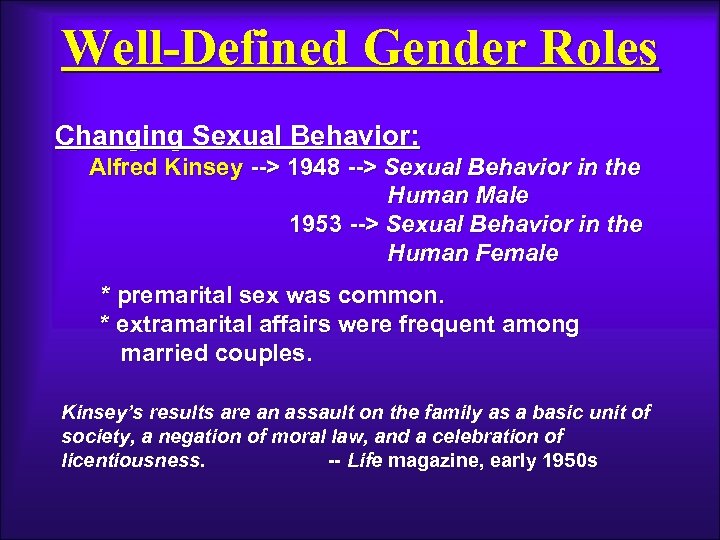 Well-Defined Gender Roles

Changing Sexual Behavior:

Alfred Kinsey --> 1948 --> Sexual Behavior in the Human Male

1953 --> Sexual Behavior in the Human Female

* premarital sex was common.

* extramarital affairs were frequent among married couples.

Kinsey's results are an assault on the family as a basic unit of society, a negation of moral law, and a celebration of licentiousness. -- Life magazine, early 1950s